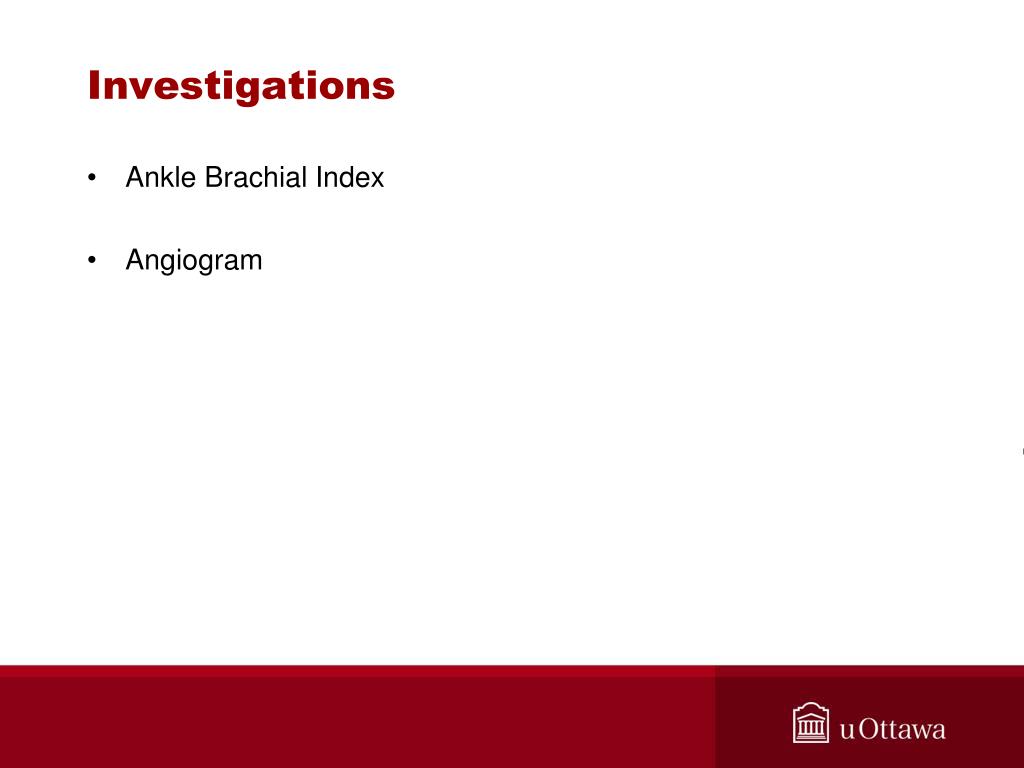 Investigations

• Ankle Brachial Index

• Angiogram

uOttawa